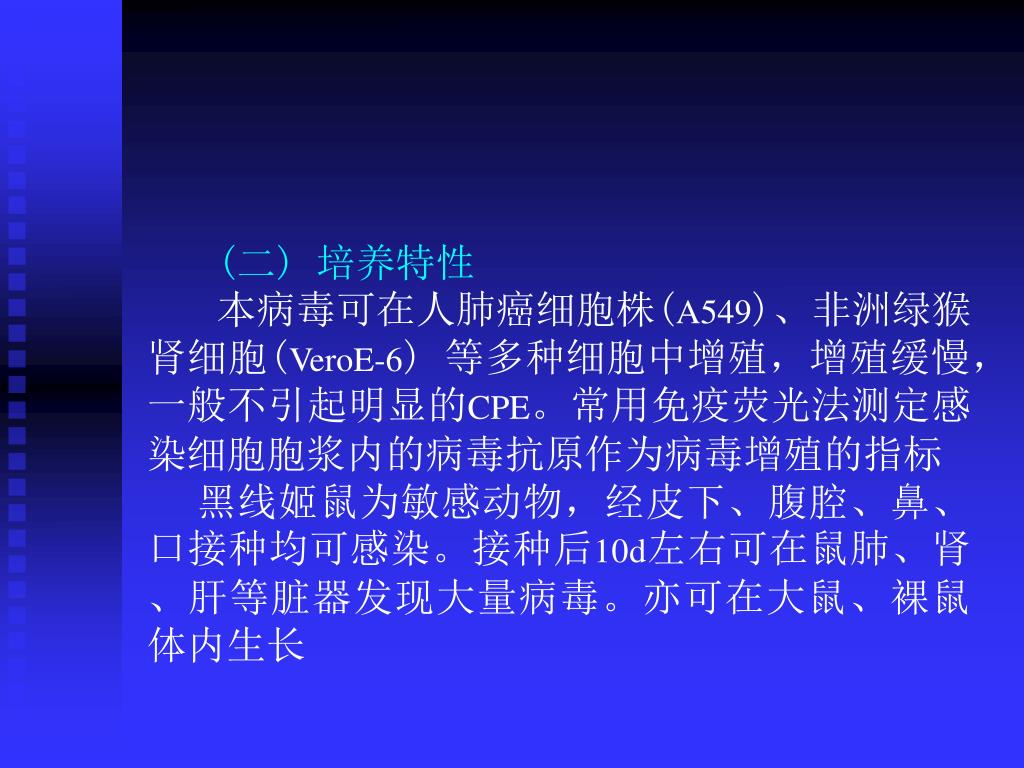 （二）培养特性

本病毒可在人肺癌细胞株(A549)、非洲绿猴肾细胞(VeroE-6) 等多种细胞中增殖，增殖缓慢，一般不引起明显的CPE。常用免疫荧光法测定感染细胞胞浆内的病毒抗原作为病毒增殖的指标

黑线姬鼠为敏感动物，经皮下、腹腔、鼻、口接种均可感染。接种后10d左右可在鼠肺、肾、肝等脏器发现大量病毒。亦可在大鼠、裸鼠体内生长